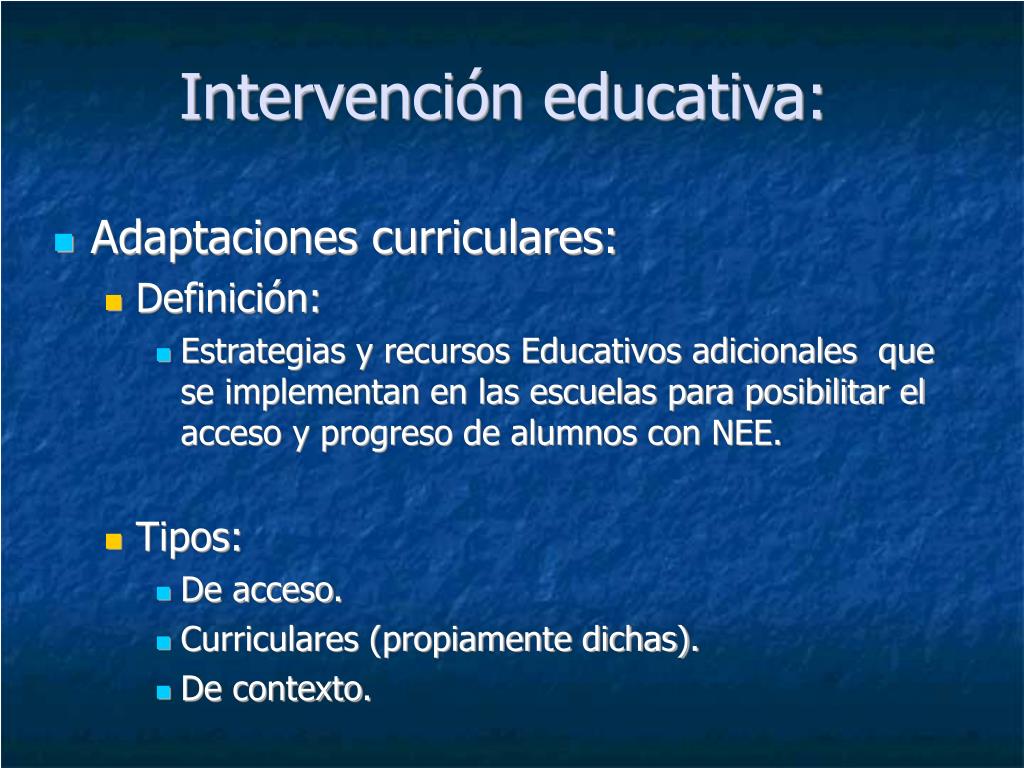 Intervención educativa:

Adaptaciones curriculares:

Definición:

Estrategias y recursos Educativos adicionales que se implementan en las escuelas para posibilitar el acceso y progreso de alumnos con NEE.

Tipos:

De acceso.

Curriculares (propiamente dichas).

De contexto.